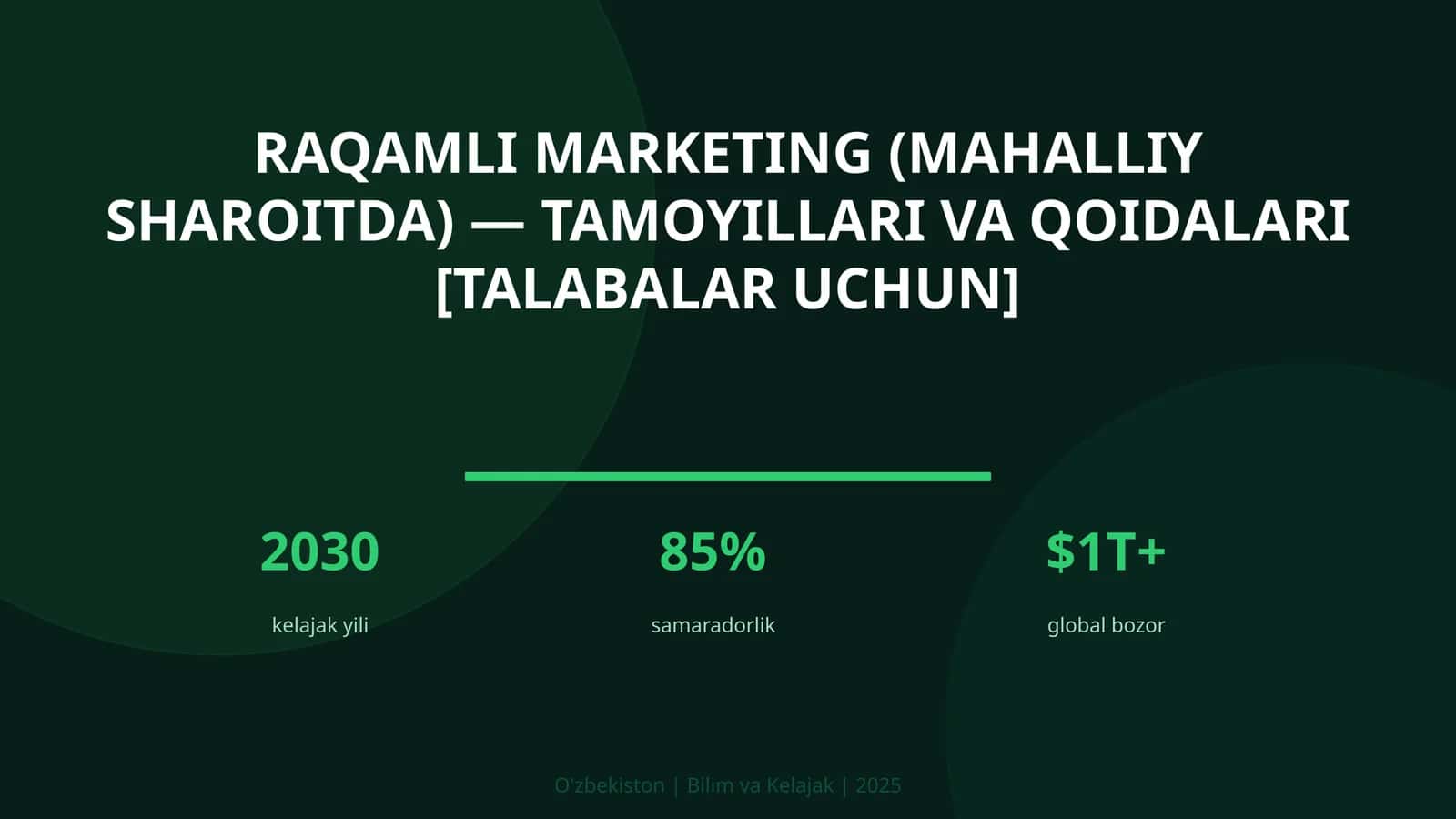 RAQAMLI MARKETING (MAHALLIY SHAROITDA) — TAMOYILLARI VA QOIDALARI [TALABALAR UCHUN]

2030
kelajak yili

85%
samaradorlik

$1T+
global bozor

O'zbekiston | Bilim va Kelajak | 2025